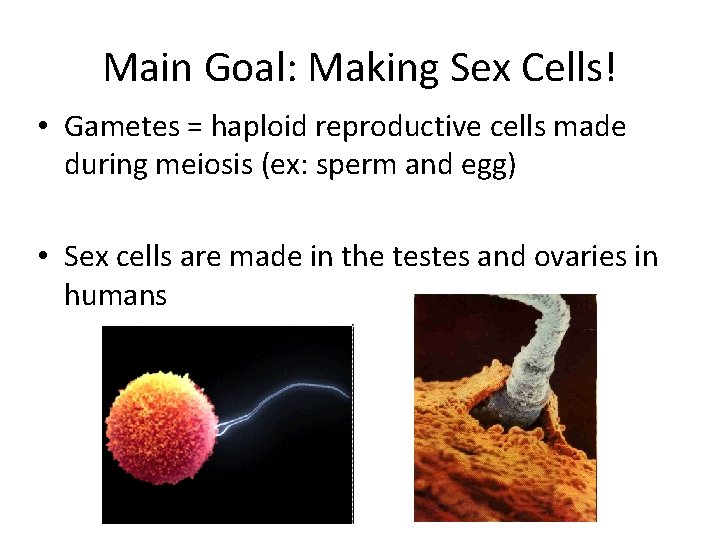 Main Goal: Making Sex Cells!

• Gametes = haploid reproductive cells made during meiosis (ex: sperm and egg)

• Sex cells are made in the testes and ovaries in humans